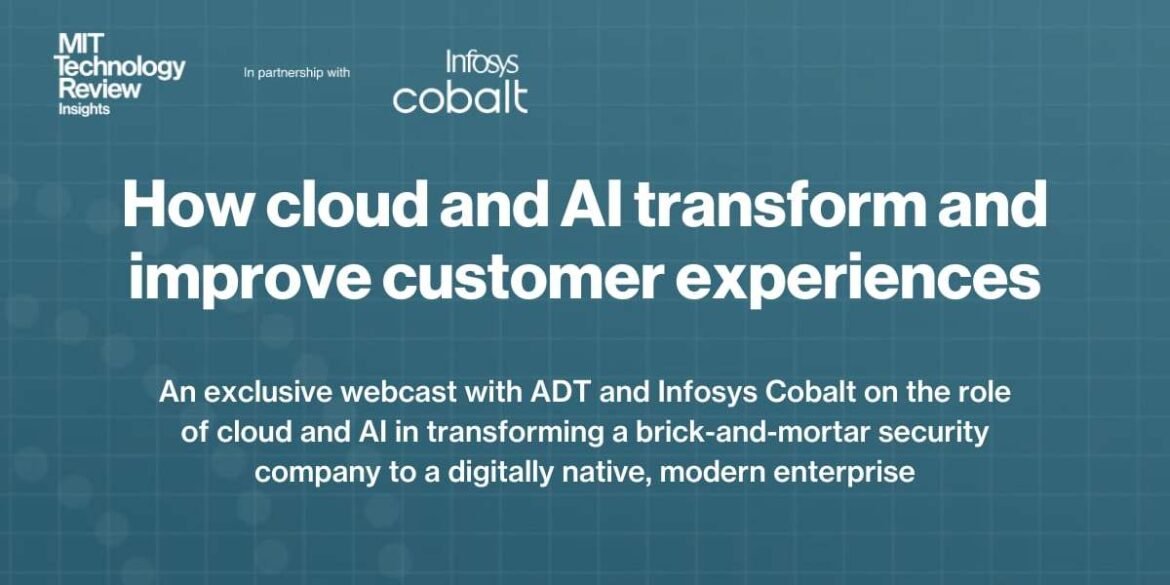 MIT Technology Review Insights

In partnership with

Infosys cobalt

How cloud and AI transform and improve customer experiences

An exclusive webcast with ADT and Infosys Cobalt on the role of cloud and AI in transforming a brick-and-mortar security company to a digitally native, modern enterprise